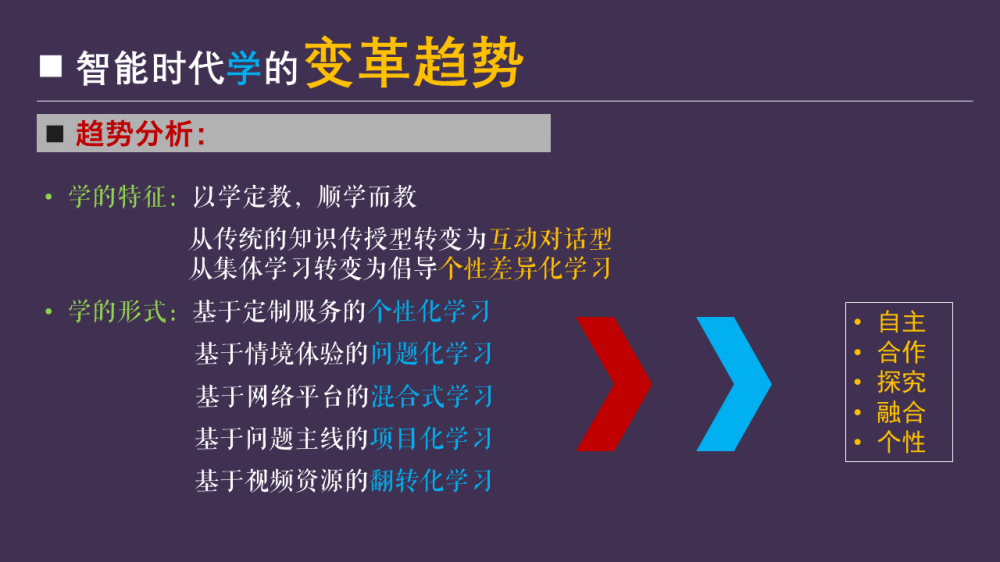 ■ 智能时代学的变革趋势

■ 趋势分析：

• 学的特征：以学定教，顺学而教

从传统的知识传授型转变为互动对话型
从集体学习转变为倡导个性差异化学习

• 学的形式：基于定制服务的个性化学习

基于情境体验的问题化学习

基于网络平台的混合式学习

基于问题主线的项目化学习

基于视频资源的翻转化学习

• 自主
• 合作
• 探究
• 融合
• 个性